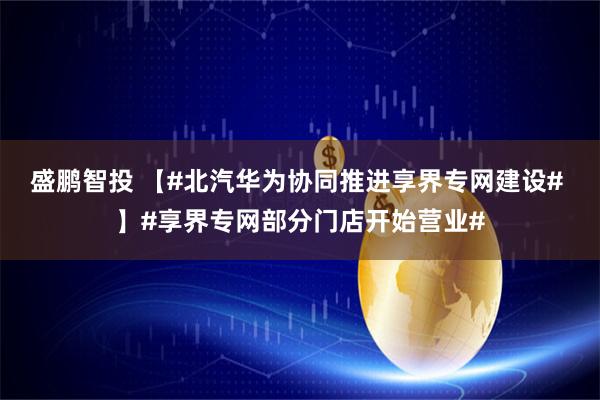 盛鹏智投 【#北汽华为协同推进享界专网建设#】#享界专网部分门店开始营业#